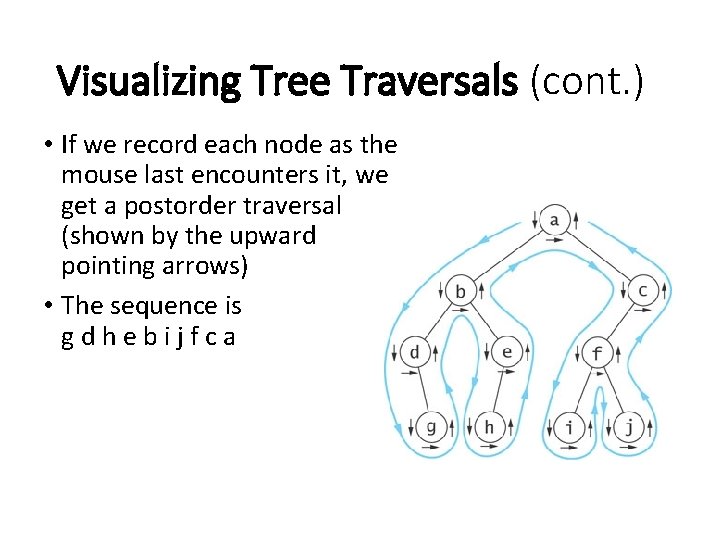 Visualizing Tree Traversals (cont.)

• If we record each node as the mouse last encounters it, we get a postorder traversal (shown by the upward pointing arrows)

• The sequence is g d h e b i j f c a

a
b
c
d
e
f
g
h
i
j